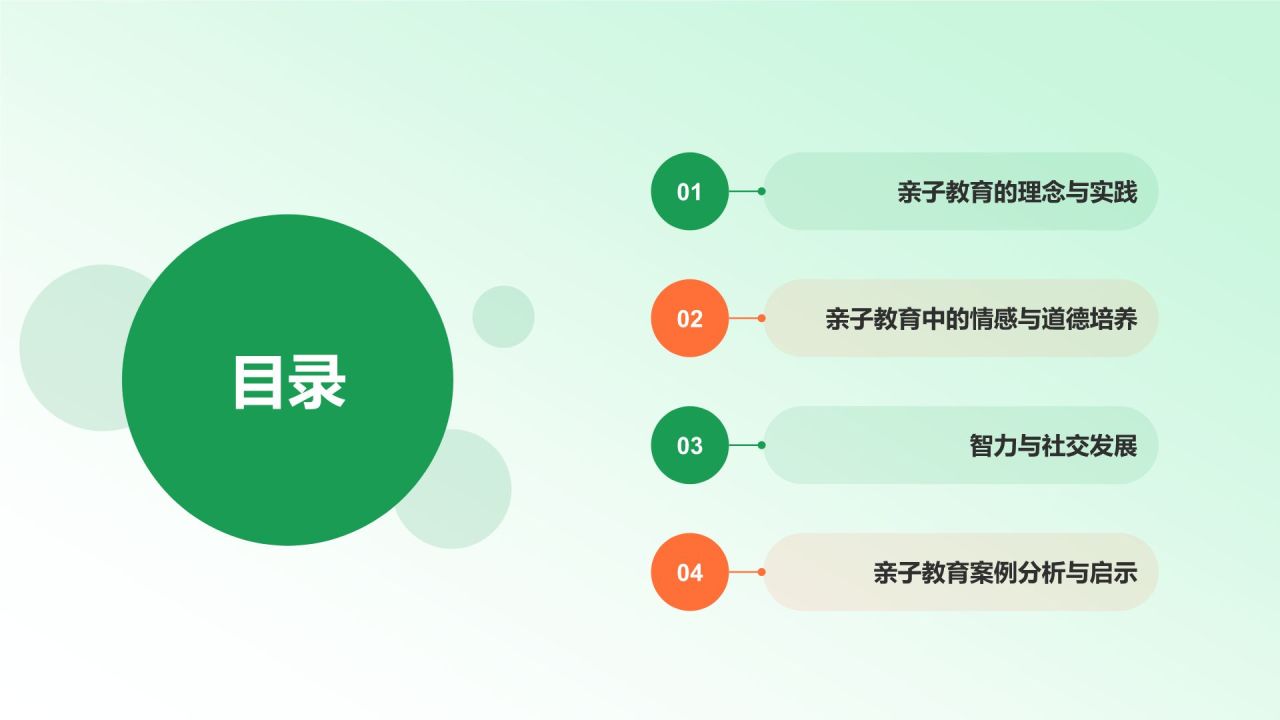 目录

01
亲子教育的理念与实践

02
亲子教育中的情感与道德培养

03
智力与社交发展

04
亲子教育案例分析与启示